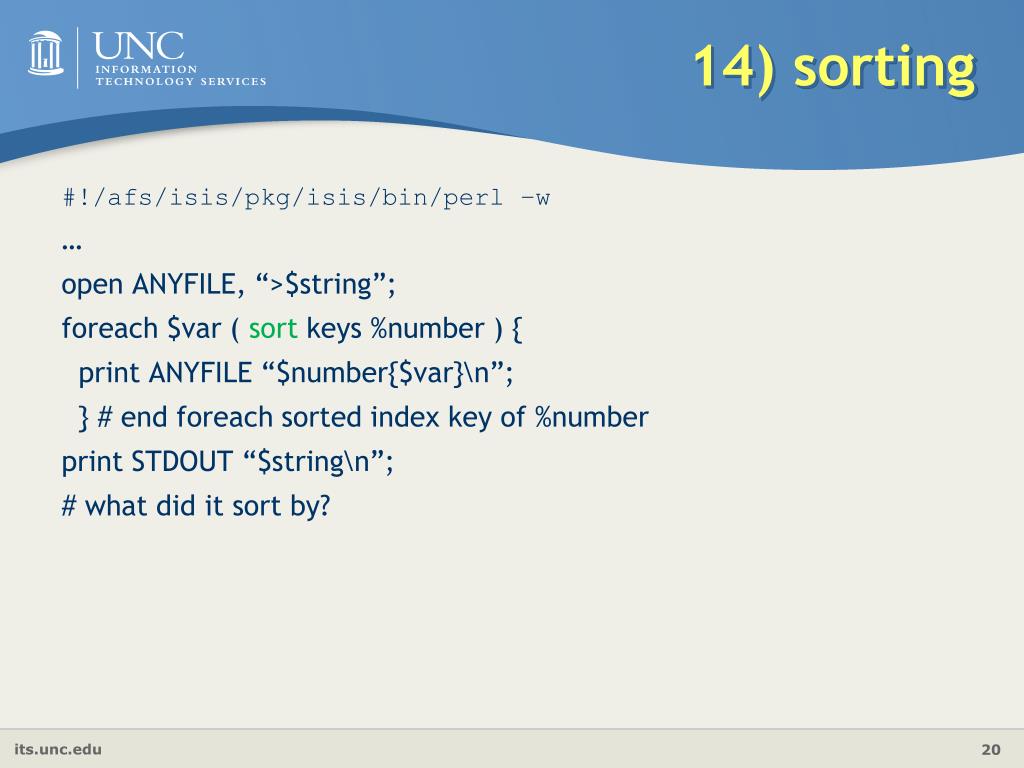 UNC
INFORMATION TECHNOLOGY SERVICES

14) sorting

#!/afs/isis/pkg/isis/bin/perl –w

…

open ANYFILE, “>$string”;

foreach $var ( sort keys %number ) {

print ANYFILE “$number{$var}\n”;

} # end foreach sorted index key of %number

print STDOUT “$string\n”;

# what did it sort by?

its.unc.edu

20